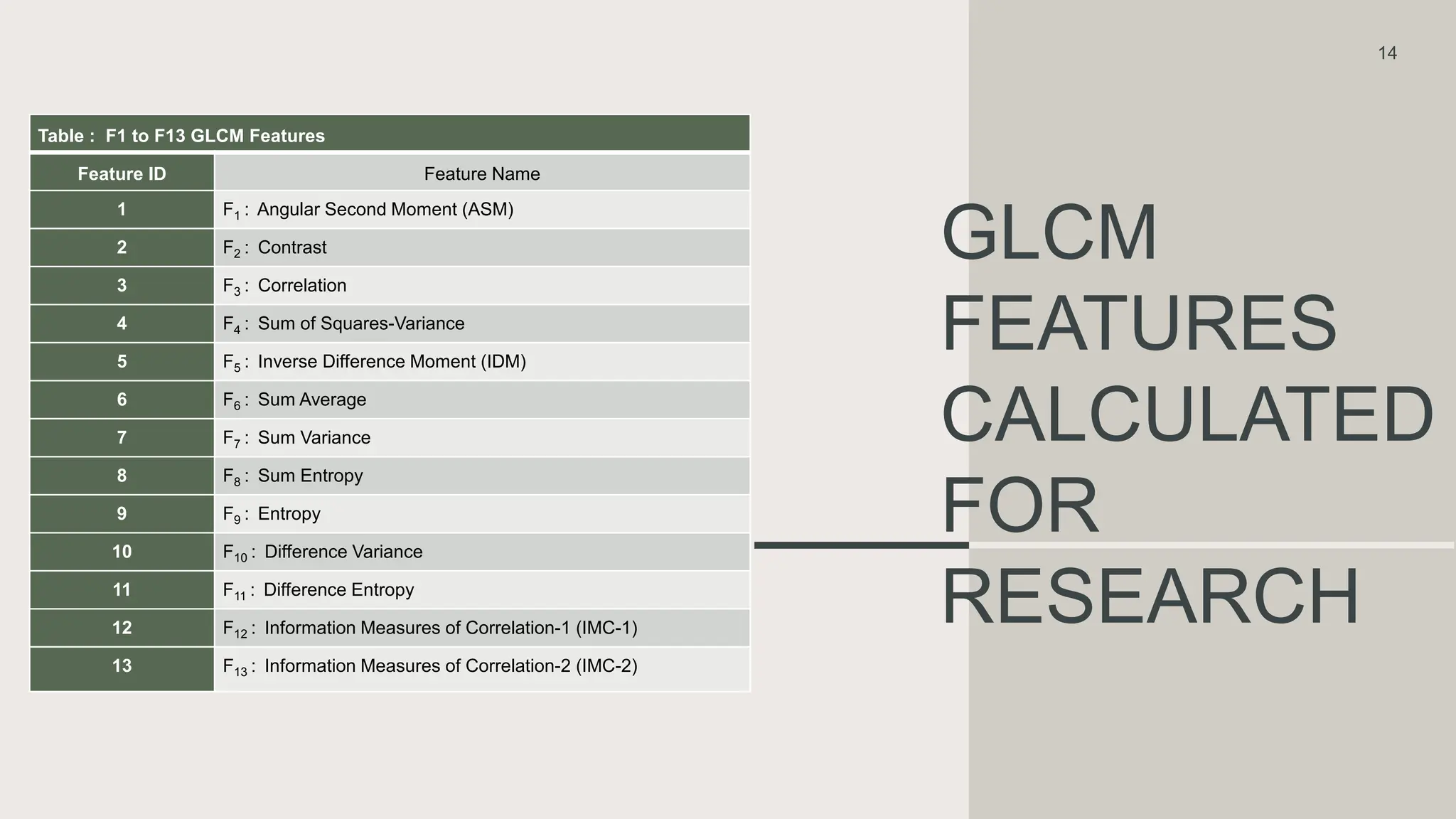 14

Table : F1 to F13 GLCM Features

| Feature ID | Feature Name |
|---|---|
| 1 | $F_1$ : Angular Second Moment (ASM) |
| 2 | $F_2$ : Contrast |
| 3 | $F_3$ : Correlation |
| 4 | $F_4$ : Sum of Squares-Variance |
| 5 | $F_5$ : Inverse Difference Moment (IDM) |
| 6 | $F_6$ : Sum Average |
| 7 | $F_7$ : Sum Variance |
| 8 | $F_8$ : Sum Entropy |
| 9 | $F_9$ : Entropy |
| 10 | $F_{10}$ : Difference Variance |
| 11 | $F_{11}$ : Difference Entropy |
| 12 | $F_{12}$ : Information Measures of Correlation-1 (IMC-1) |
| 13 | $F_{13}$ : Information Measures of Correlation-2 (IMC-2) |

GLCM FEATURES CALCULATED FOR RESEARCH